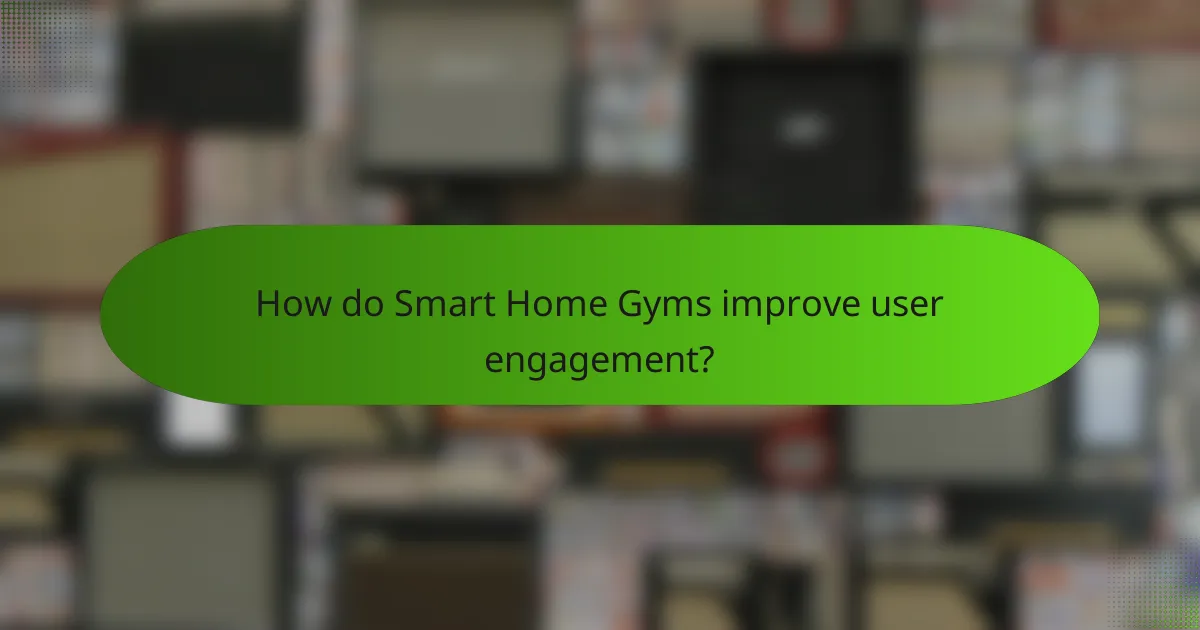 How do Smart Home Gyms improve user engagement?